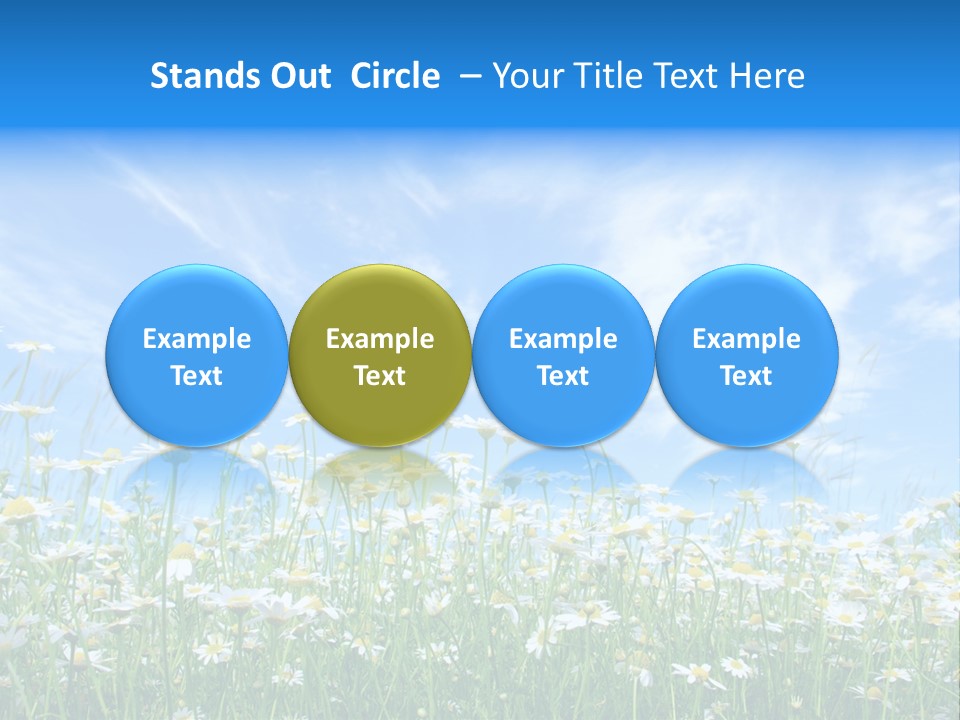 Stands Out  Circle  – Your Title Text Here

Example Text

Example Text

Example Text

Example Text